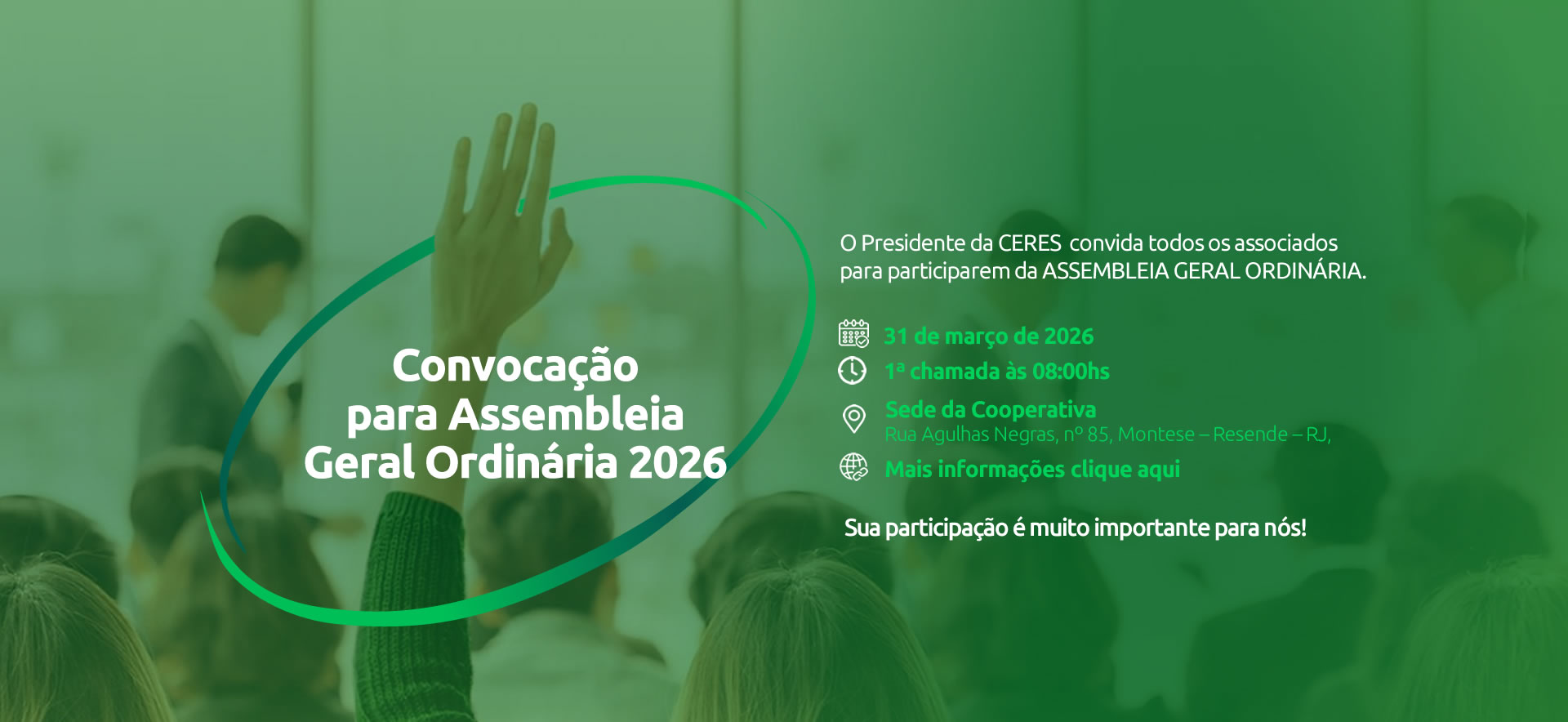 Convocação para Assembleia Geral Ordinária 2026

O Presidente da CERES convida todos os associados para participarem da ASSEMBLEIA GERAL ORDINÁRIA.

31 de março de 2026

1ª chamada às 08:00hs

Sede da Cooperativa
Rua Agulhas Negras, nº 85, Montese – Resende – RJ,

Mais informações clique aqui

Sua participação é muito importante para nós!